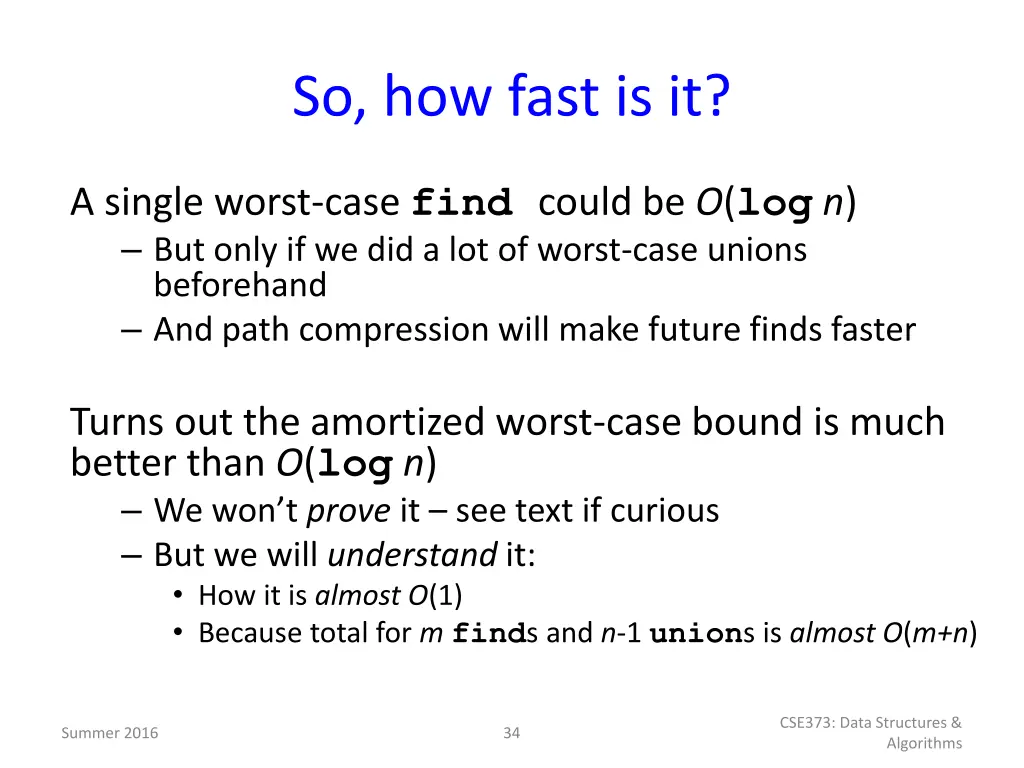 So, how fast is it?

A single worst-case find could be $O(\log n)$
– But only if we did a lot of worst-case unions beforehand
– And path compression will make future finds faster

Turns out the amortized worst-case bound is much better than $O(\log n)$
– We won't prove it – see text if curious
– But we will understand it:
• How it is almost $O(1)$
• Because total for $m$ finds and $n$-1 unions is almost $O(m+n)$

Summer 2016

34

CSE373: Data Structures & Algorithms